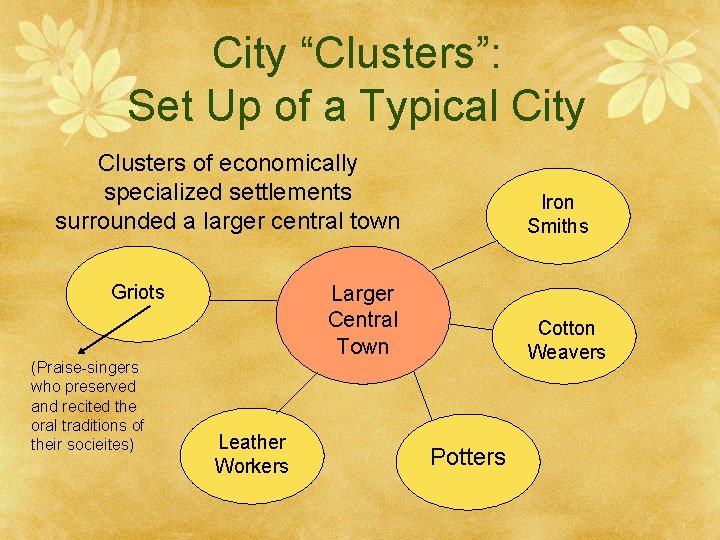 City “Clusters”:
Set Up of a Typical City

Clusters of economically specialized settlements surrounded a larger central town

Iron Smiths

Griots

Larger Central Town

Cotton Weavers

(Praise-singers who preserved and recited the oral traditions of their socieites)

Leather Workers

Potters